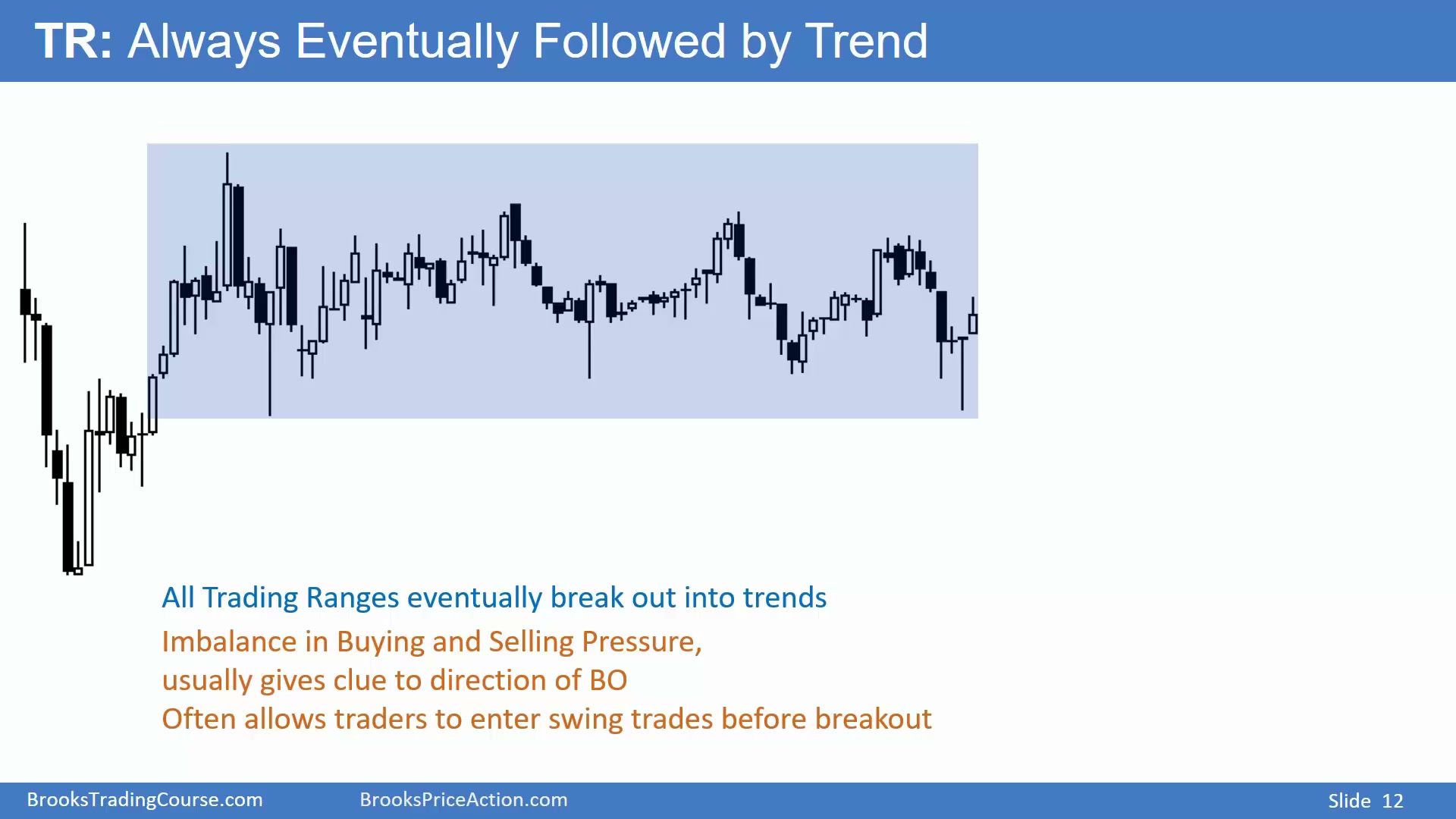 TR: Always Eventually Followed by Trend

All Trading Ranges eventually break out into trends

Imbalance in Buying and Selling Pressure,
usually gives clue to direction of BO
Often allows traders to enter swing trades before breakout

BrooksTradingCourse.com BrooksPriceAction.com Slide 12